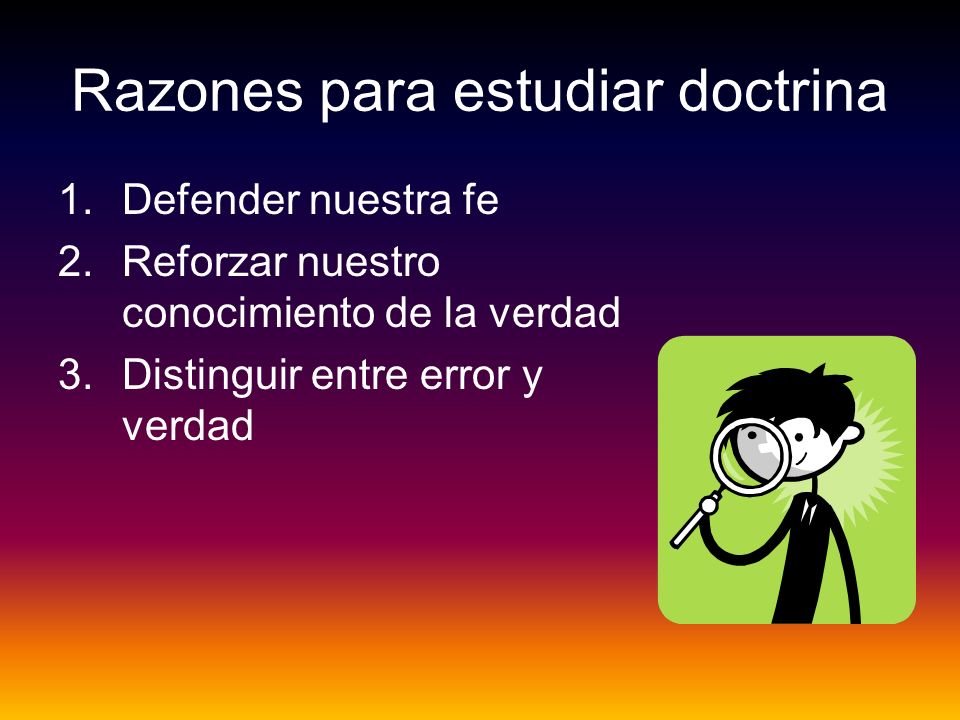 Razones para estudiar doctrina

1. Defender nuestra fe
2. Reforzar nuestro conocimiento de la verdad
3. Distinguir entre error y verdad